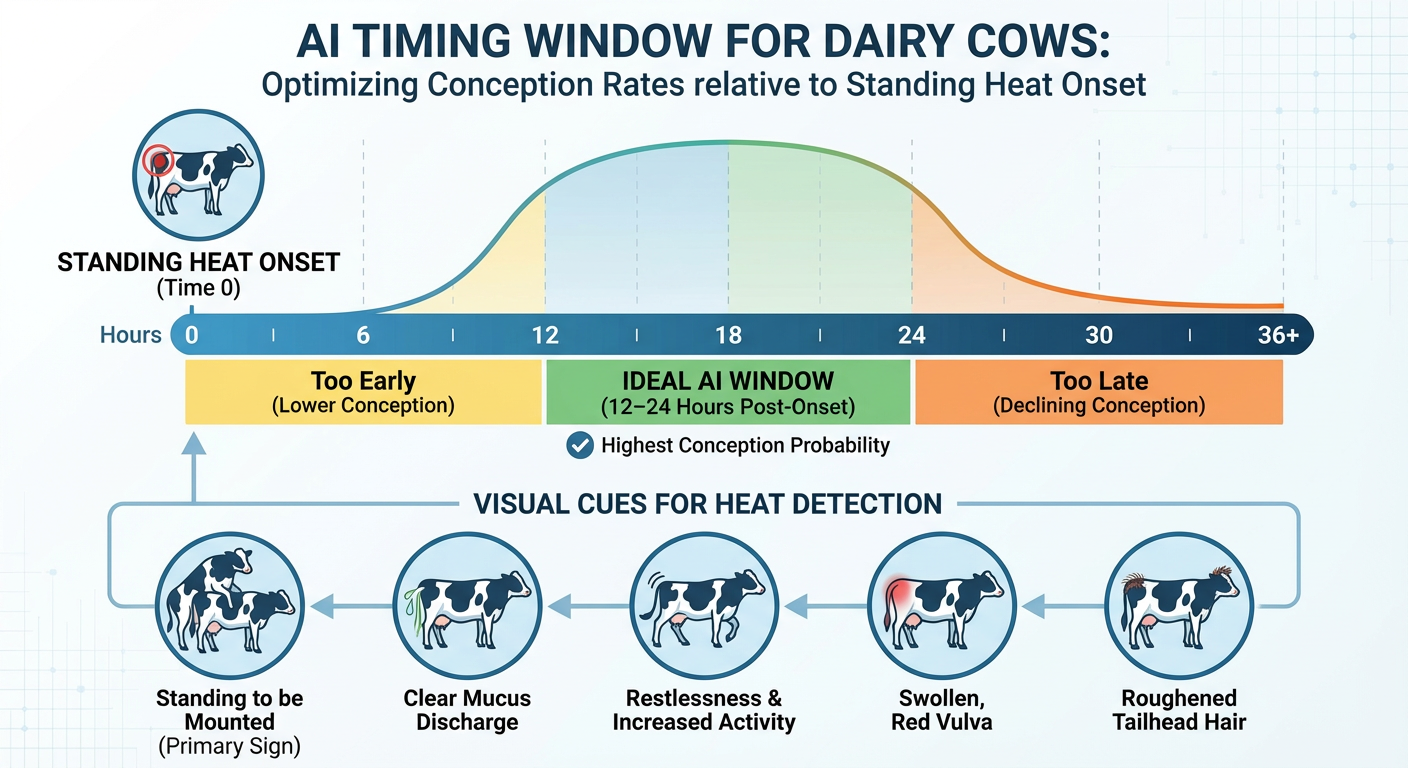 AI TIMING WINDOW FOR DAIRY COWS:
Optimizing Conception Rates relative to Standing Heat Onset

STANDING HEAT ONSET
(Time 0)

Hours 0 6 12 18 24 30 36+

Too Early
(Lower Conception)

IDEAL AI WINDOW
(12–24 Hours Post-Onset)

Too Late
(Declining Conception)

Highest Conception Probability

VISUAL CUES FOR HEAT DETECTION

Standing to be Mounted
(Primary Sign)

Clear Mucus Discharge

Restlessness & Increased Activity

Swollen, Red Vulva

Roughened Tailhead Hair